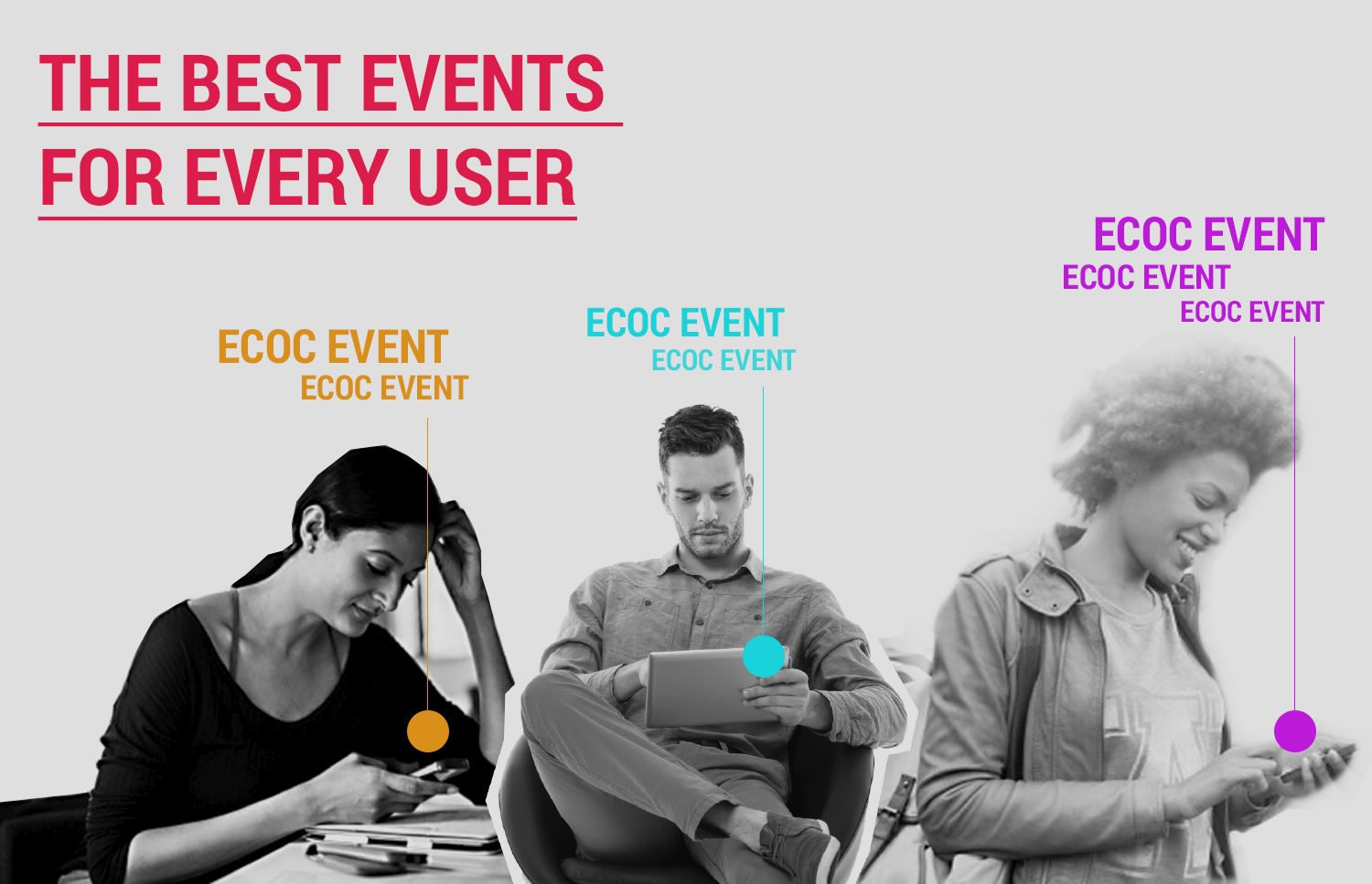 THE BEST EVENTS
FOR EVERY USER

ECOC EVENT
ECOC EVENT

ECOC EVENT
ECOC EVENT

ECOC EVENT
ECOC EVENT
ECOC EVENT